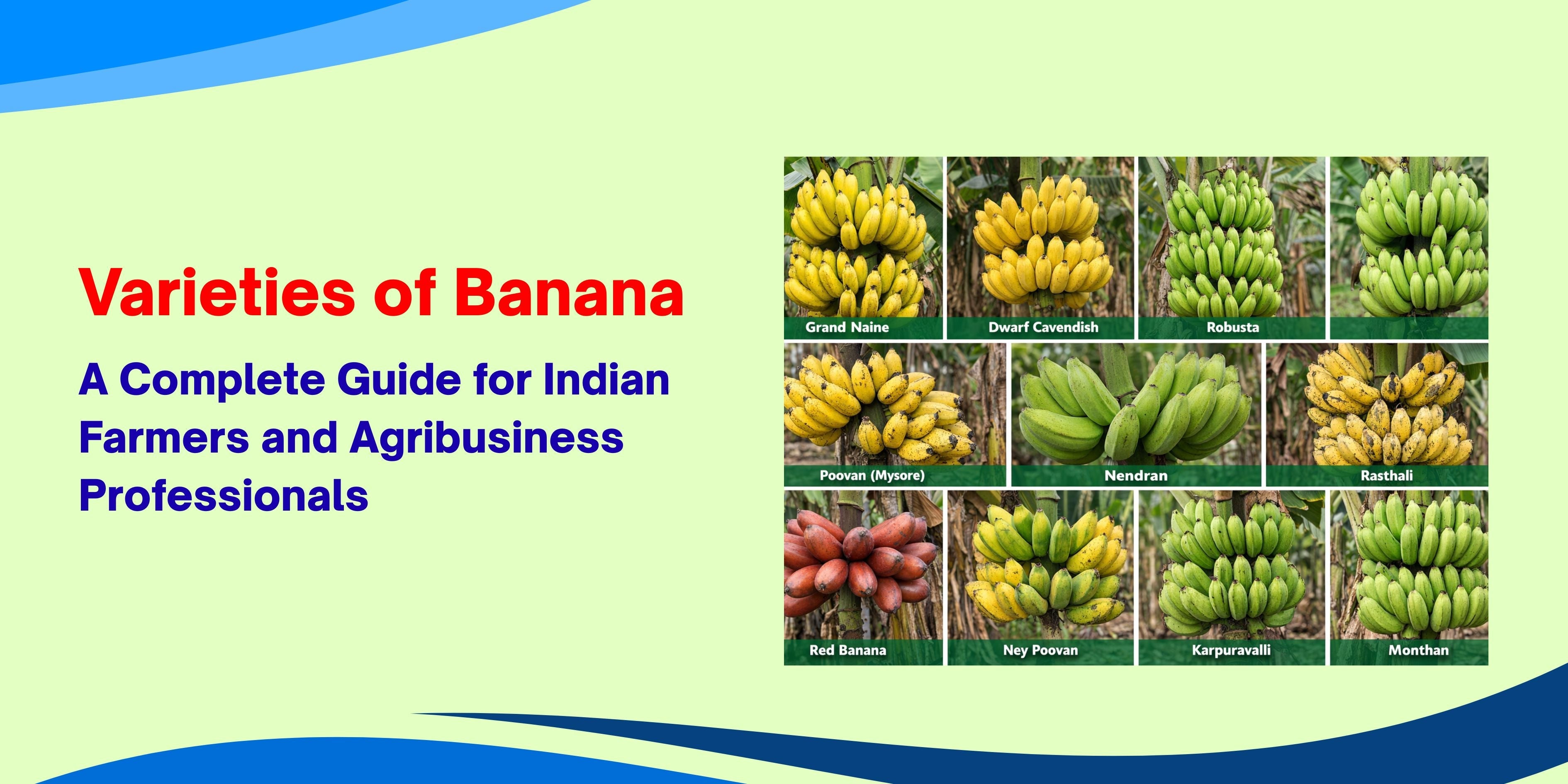 Varieties of Banana

A Complete Guide for Indian Farmers and Agribusiness Professionals

Grand Naine
Dwarf Cavendish
Robusta
Poovan (Mysore)
Nendran
Rasthali
Red Banana
Ney Poovan
Karpuravalli
Monthan